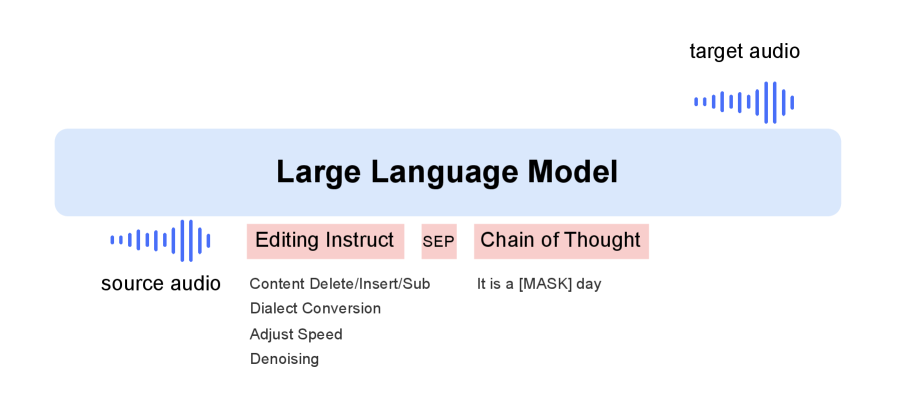 target audio

Large Language Model

source audio

Editing Instruct

SEP

Chain of Thought

Content Delete/Insert/Sub
Dialect Conversion
Adjust Speed
Denoising

It is a [MASK] day